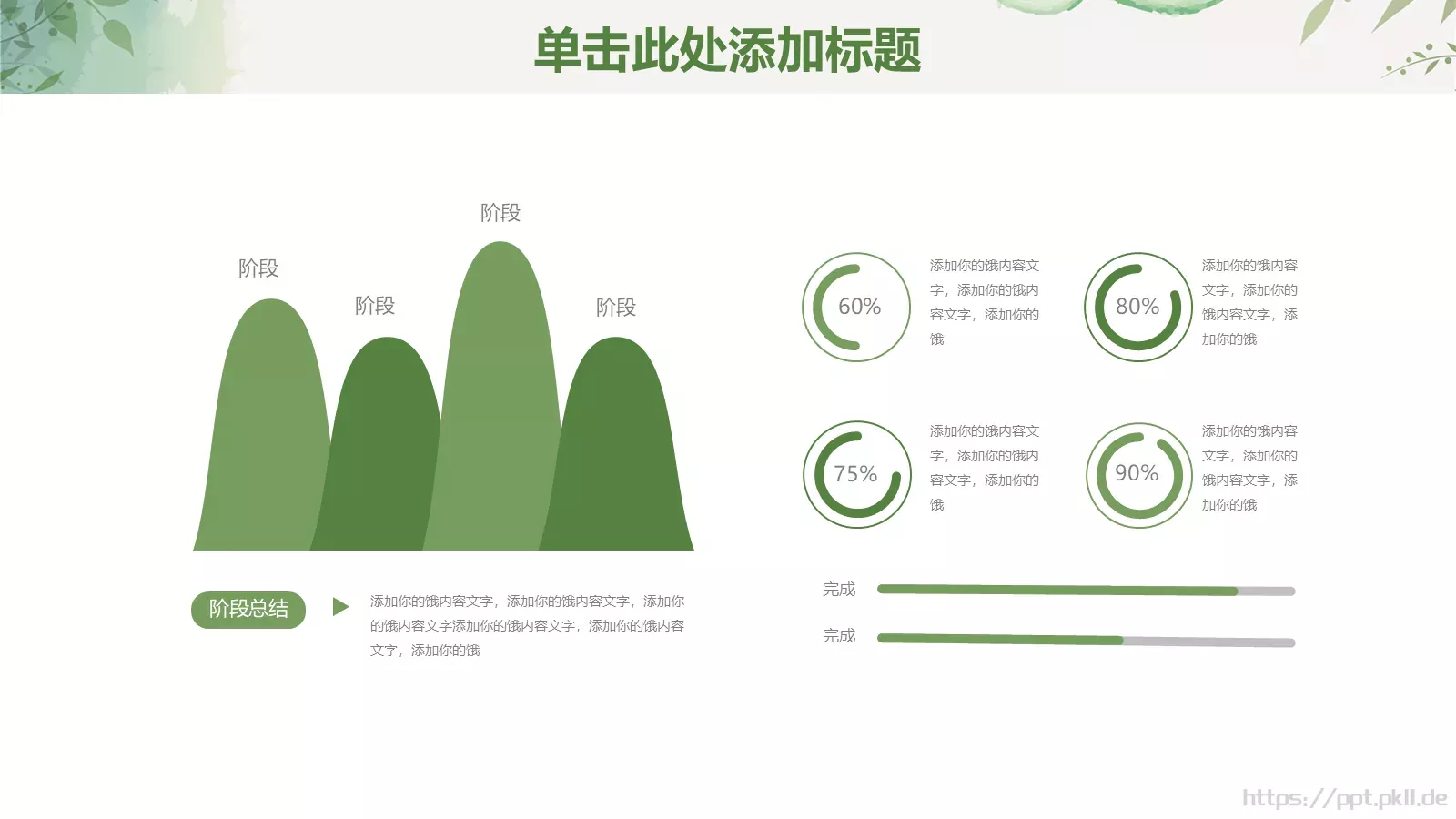 单击此处添加标题

阶段

阶段

阶段

阶段

阶段总结

添加你的饿内容文字，添加你的饿内容文字，添加你的饿内容文字添加你的饿内容文字，添加你的饿内容文字，添加你的饿

60%

添加你的饿内容文字，添加你的饿内容文字，添加你的饿

80%

添加你的饿内容文字，添加你的饿内容文字，添加你的饿

75%

添加你的饿内容文字，添加你的饿内容文字，添加你的饿

90%

添加你的饿内容文字，添加你的饿内容文字，添加你的饿

完成

完成

https://ppt.pkll.de